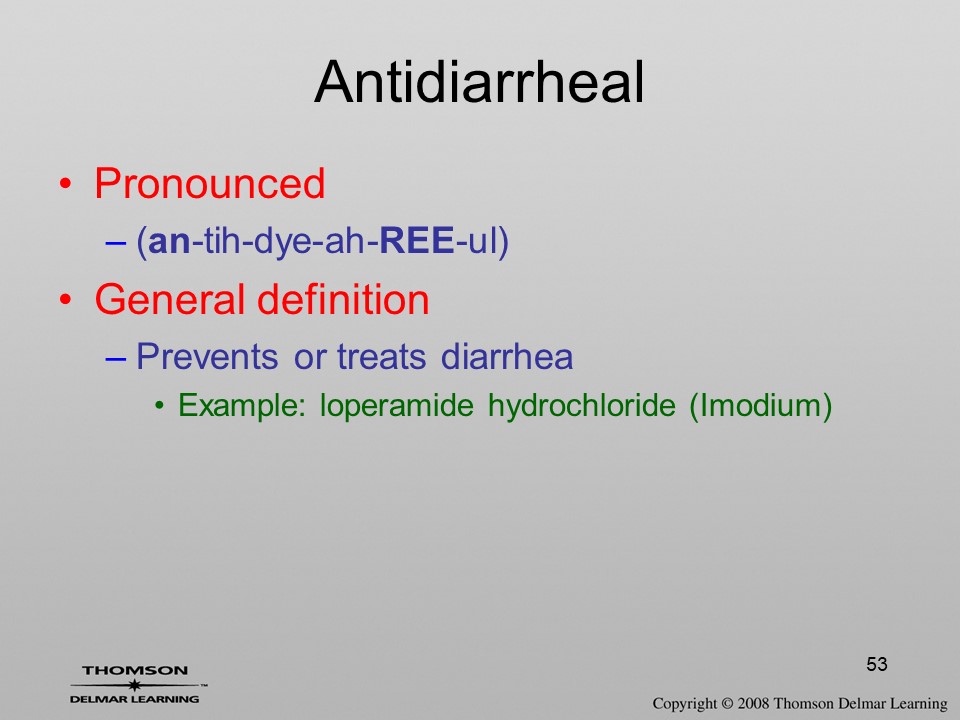 Antidiarrheal

• Pronounced
 – (an-tih-dye-ah-REE-ul)
• General definition
 – Prevents or treats diarrhea
  • Example: loperamide hydrochloride (Imodium)

53

THOMSON
DELMAR LEARNING

Copyright © 2008 Thomson Delmar Learning